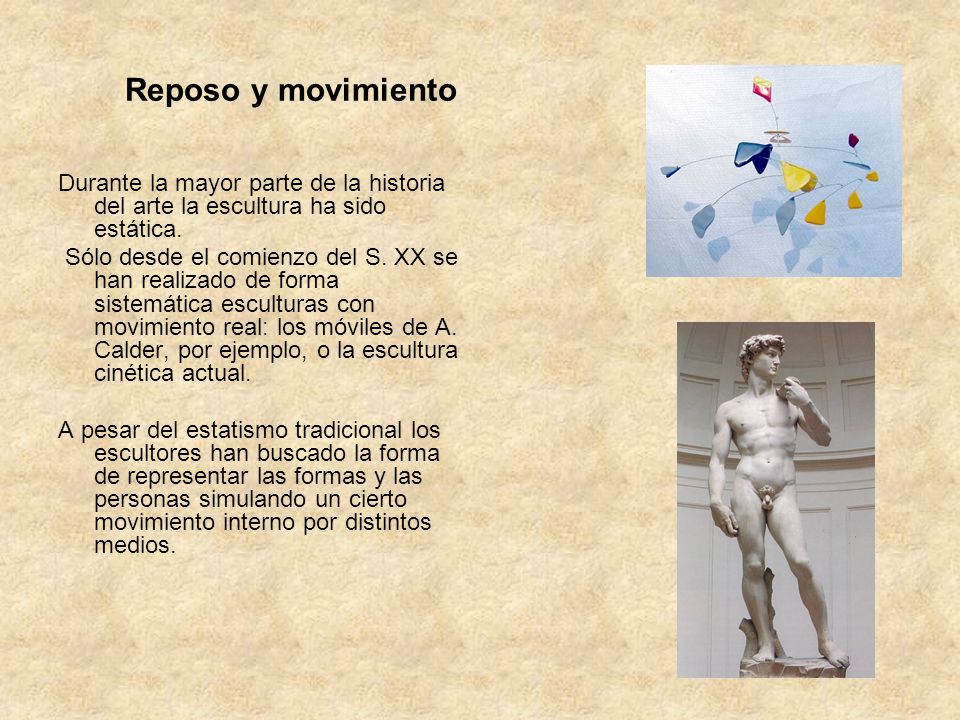 Reposo y movimiento

Durante la mayor parte de la historia del arte la escultura ha sido estática.

Sólo desde el comienzo del S. XX se han realizado de forma sistemática esculturas con movimiento real: los móviles de A. Calder, por ejemplo, o la escultura cinética actual.

A pesar del estatismo tradicional los escultores han buscado la forma de representar las formas y las personas simulando un cierto movimiento interno por distintos medios.